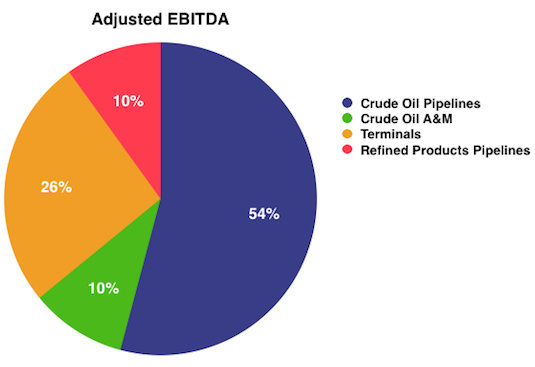 Adjusted EBITDA

10%
26%
54%
10%

Crude Oil Pipelines
Crude Oil A&M
Terminals
Refined Products Pipelines